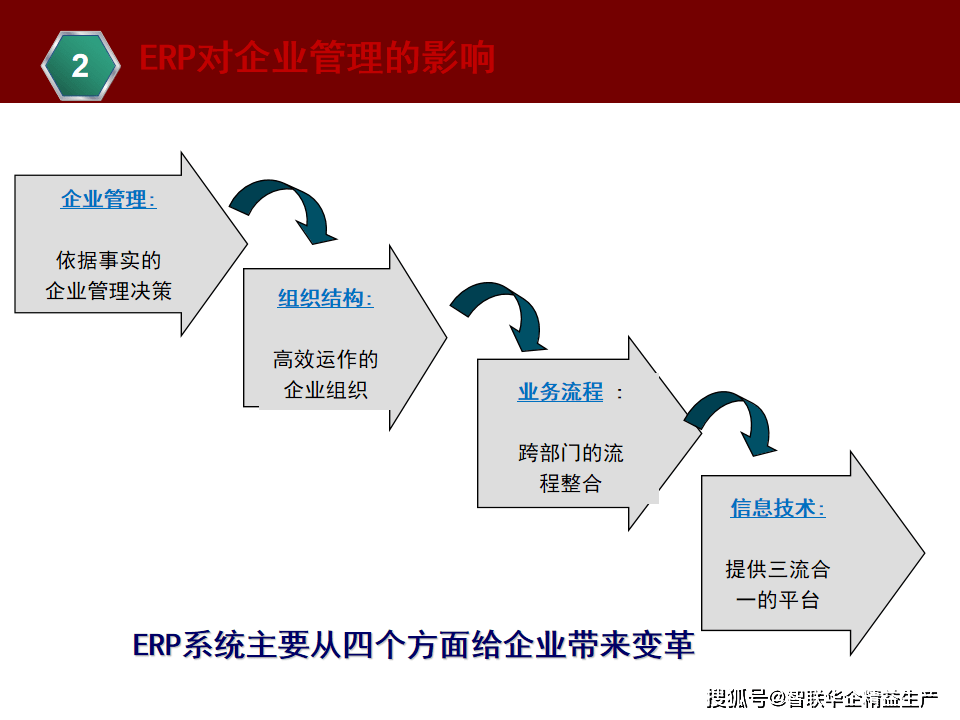 2

ERP对企业管理的影响

企业管理:

依据事实的企业管理决策

组织结构:

高效运作的企业组织

业务流程 :

跨部门的流程整合

信息技术:

提供三流合一的平台

ERP系统主要从四个方面给企业带来变革

搜狐号@智联华企精益生产